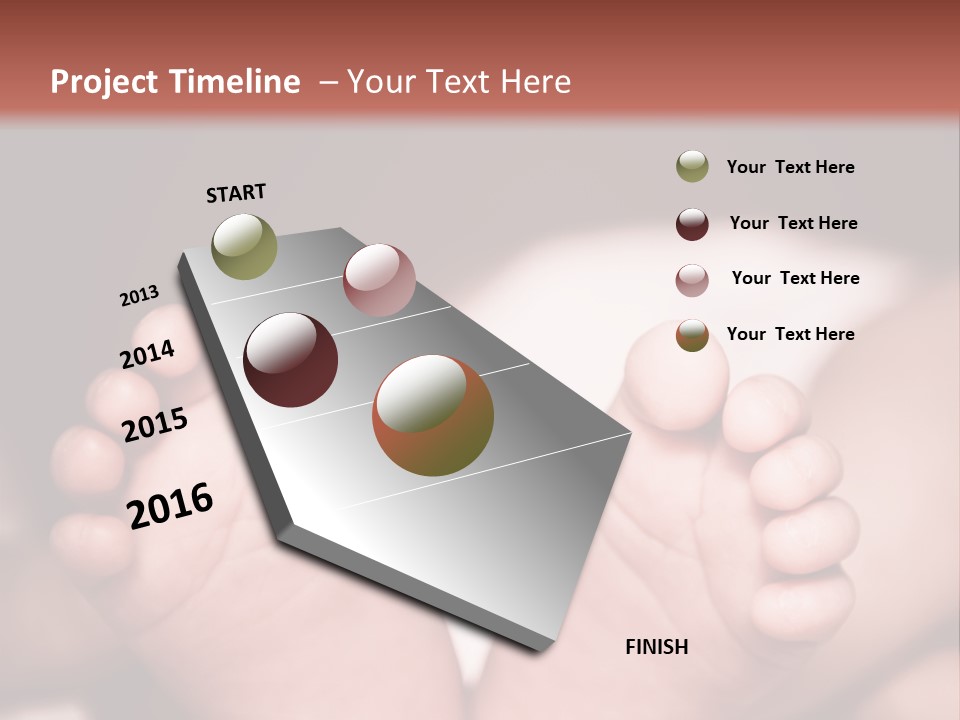 Project Timeline – Your Text Here

START

2013

2014

2015

2016

FINISH

Your Text Here

Your Text Here

Your Text Here

Your Text Here